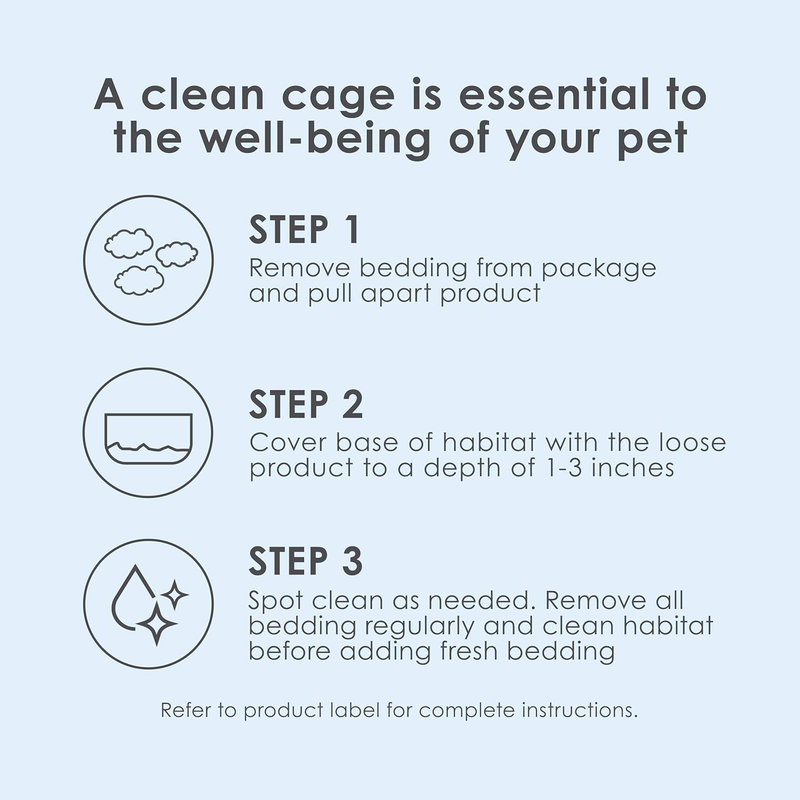 A clean cage is essential to the well-being of your pet

STEP 1
Remove bedding from package and pull apart product

STEP 2
Cover base of habitat with the loose product to a depth of 1-3 inches

STEP 3
Spot clean as needed. Remove all bedding regularly and clean habitat before adding fresh bedding

Refer to product label for complete instructions.